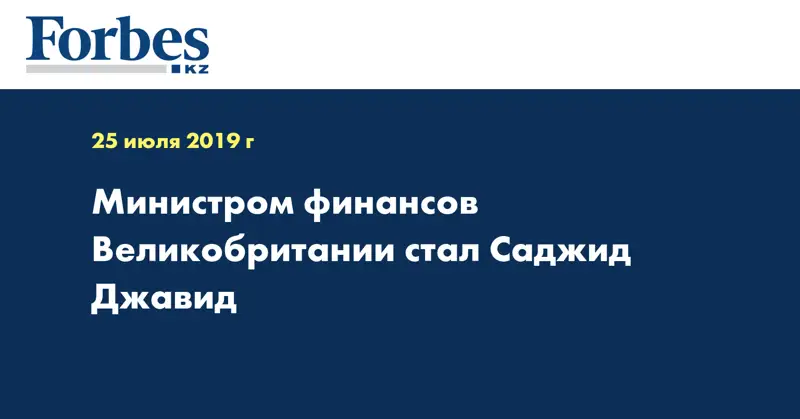 Forbes
KZ

25 июля 2019 г

Министром финансов Великобритании стал Саджид Джавид